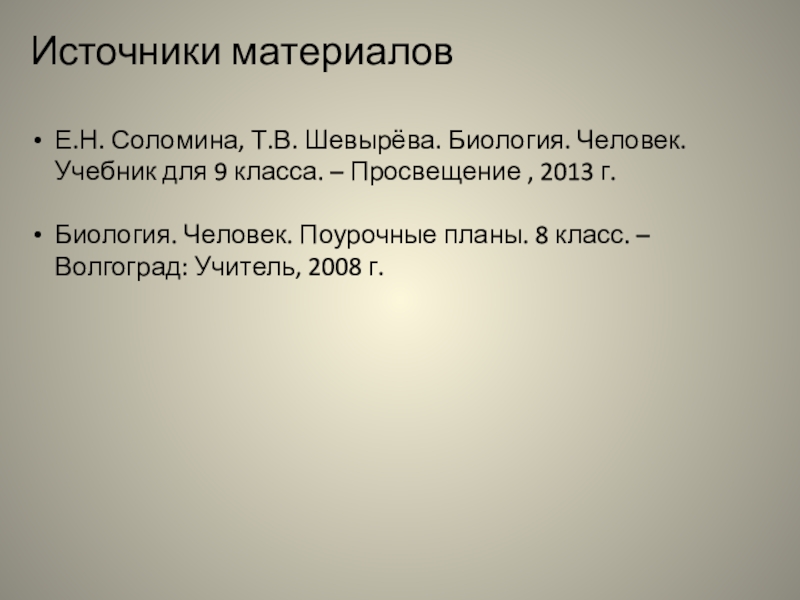 Источники материалов

• Е.Н. Соломина, Т.В. Шевырёва. Биология. Человек. Учебник для 9 класса. – Просвещение , 2013 г.

• Биология. Человек. Поурочные планы. 8 класс. – Волгоград: Учитель, 2008 г.